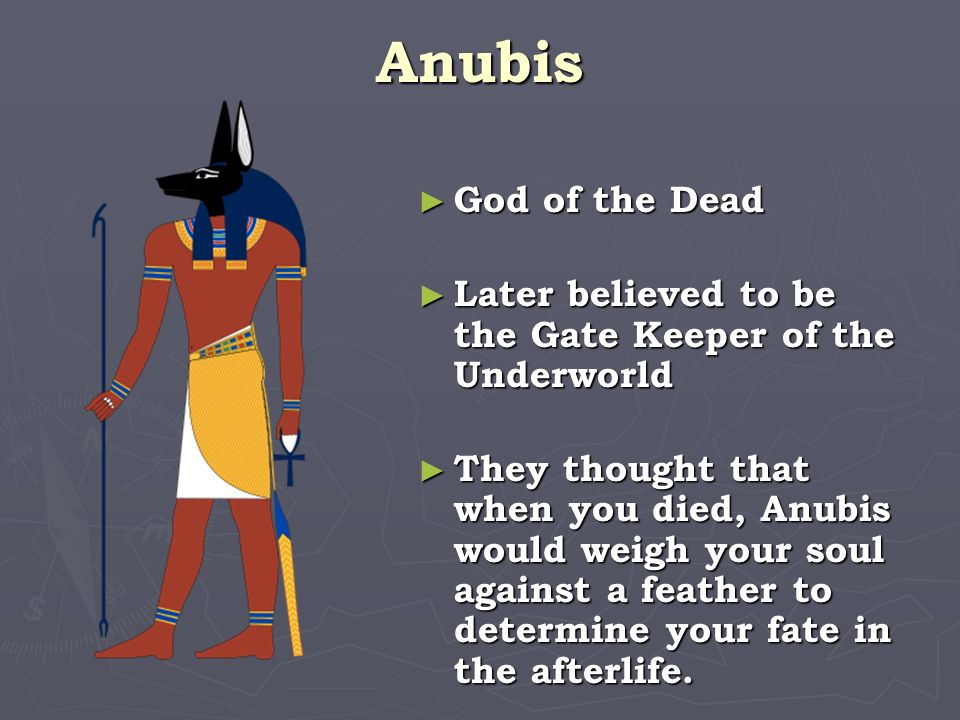 Anubis

► God of the Dead

► Later believed to be the Gate Keeper of the Underworld

► They thought that when you died, Anubis would weigh your soul against a feather to determine your fate in the afterlife.